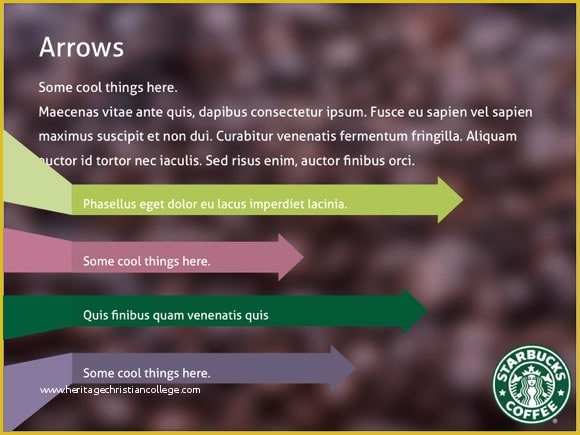 Arrows

Some cool things here.

Maecenas vitae ante quis, dapibus consectetur ipsum. Fusce eu sapien vel sapien maximus suscipit et non dui. Curabitur venenatis fermentum fringilla. Aliquam auctor id tortor nec iaculis. Sed risus enim, auctor finibus orci.

Phasellus eget dolor eu lacus imperdiet lacinia.

Some cool things here.

Quis finibus quam venenatis quis

Some cool things here.

www.heritagechristiancollege.com

STARBUCKS COFFEE